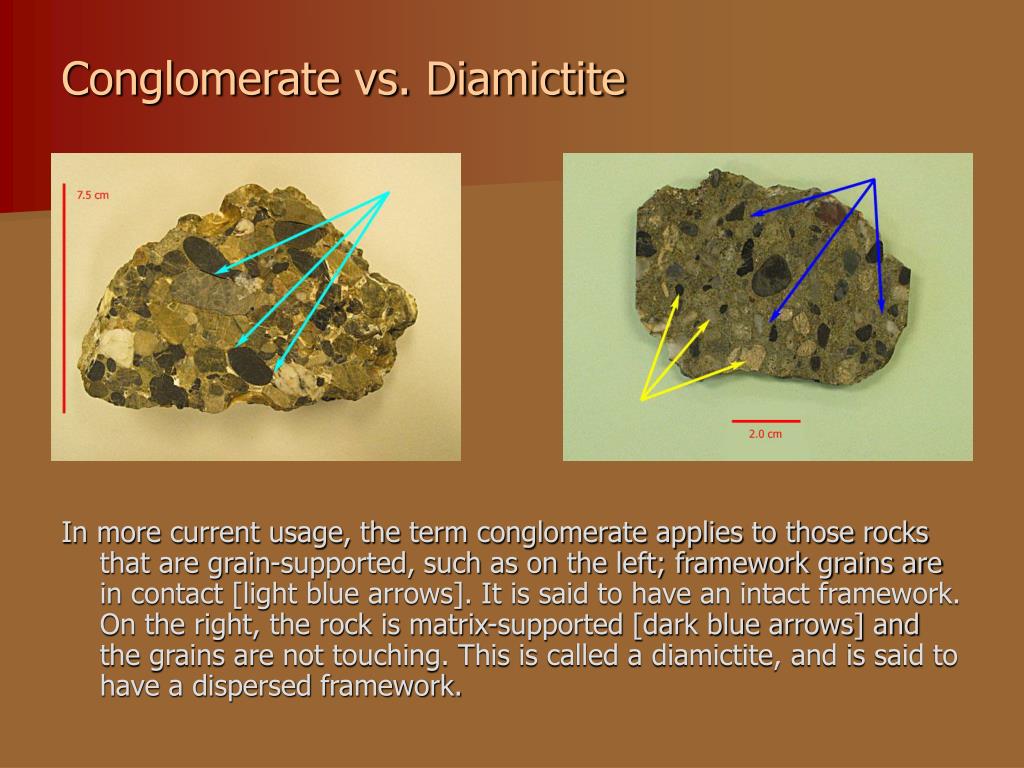 Conglomerate vs. Diamictite

7.5 cm

2.0 cm

In more current usage, the term conglomerate applies to those rocks that are grain-supported, such as on the left; framework grains are in contact [light blue arrows]. It is said to have an intact framework. On the right, the rock is matrix-supported [dark blue arrows] and the grains are not touching. This is called a diamictite, and is said to have a dispersed framework.